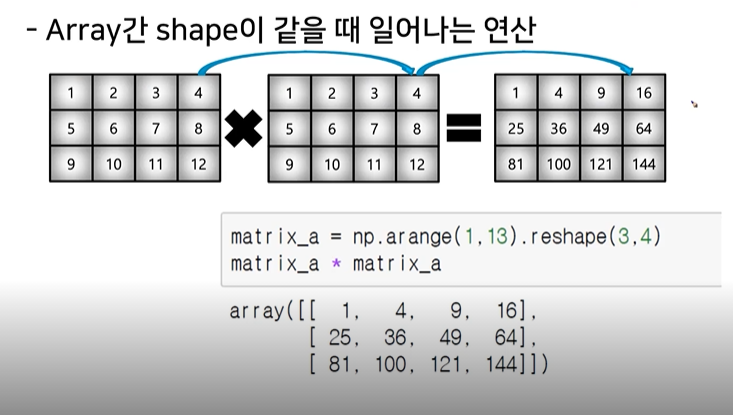 - Array간 shape이 같을 때 일어나는 연산

| 1 | 2 | 3 | 4 |
|---|---|---|---|
| 5 | 6 | 7 | 8 |
| 9 | 10 | 11 | 12 |

| 1 | 2 | 3 | 4 |
|---|---|---|---|
| 5 | 6 | 7 | 8 |
| 9 | 10 | 11 | 12 |

| 1 | 4 | 9 | 16 |
|---|---|---|---|
| 25 | 36 | 49 | 64 |
| 81 | 100 | 121 | 144 |

matrix_a = np.arange(1,13).reshape(3,4)
matrix_a * matrix_a

array([[ 1, 4, 9, 16],
[ 25, 36, 49, 64],
[ 81, 100, 121, 144]])